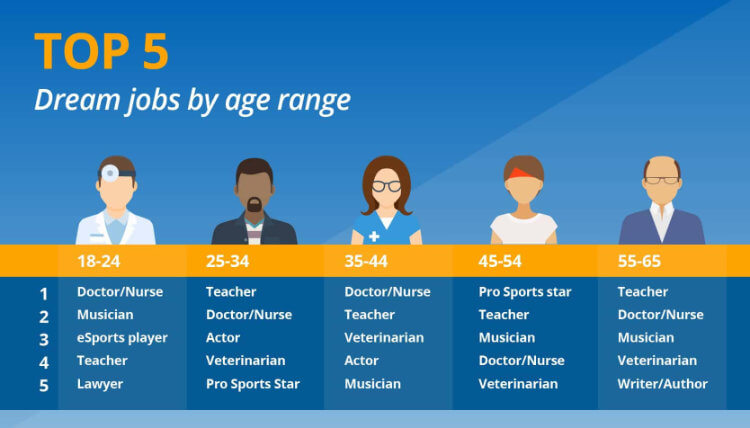 TOP 5
Dream jobs by age range

| | 18-24 | 25-34 | 35-44 | 45-54 | 55-65 |
|---|---|---|---|---|---|
| 1 | Doctor/Nurse | Teacher | Doctor/Nurse | Pro Sports star | Teacher |
| 2 | Musician | Doctor/Nurse | Teacher | Teacher | Doctor/Nurse |
| 3 | eSports player | Actor | Veterinarian | Musician | Musician |
| 4 | Teacher | Veterinarian | Actor | Doctor/Nurse | Veterinarian |
| 5 | Lawyer | Pro Sports Star | Musician | Veterinarian | Writer/Author |